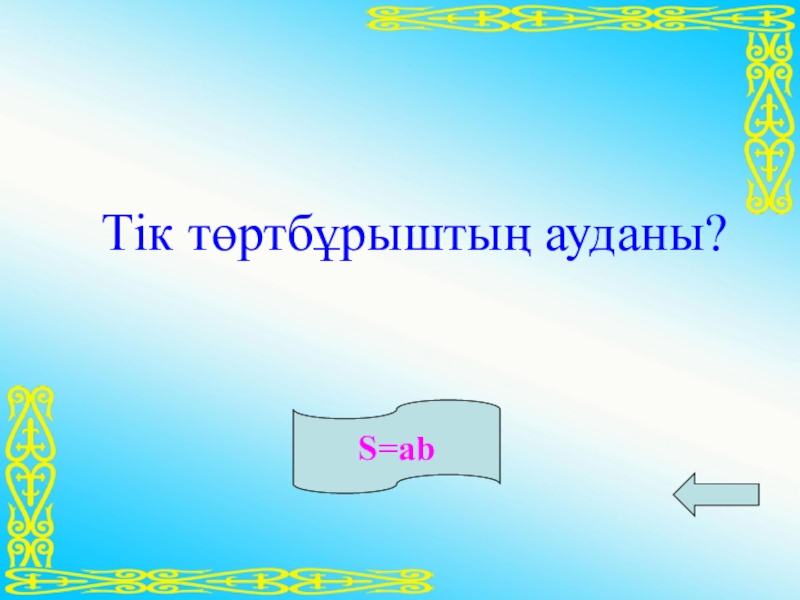 Тік төртбұрыштың ауданы?

$S=ab$